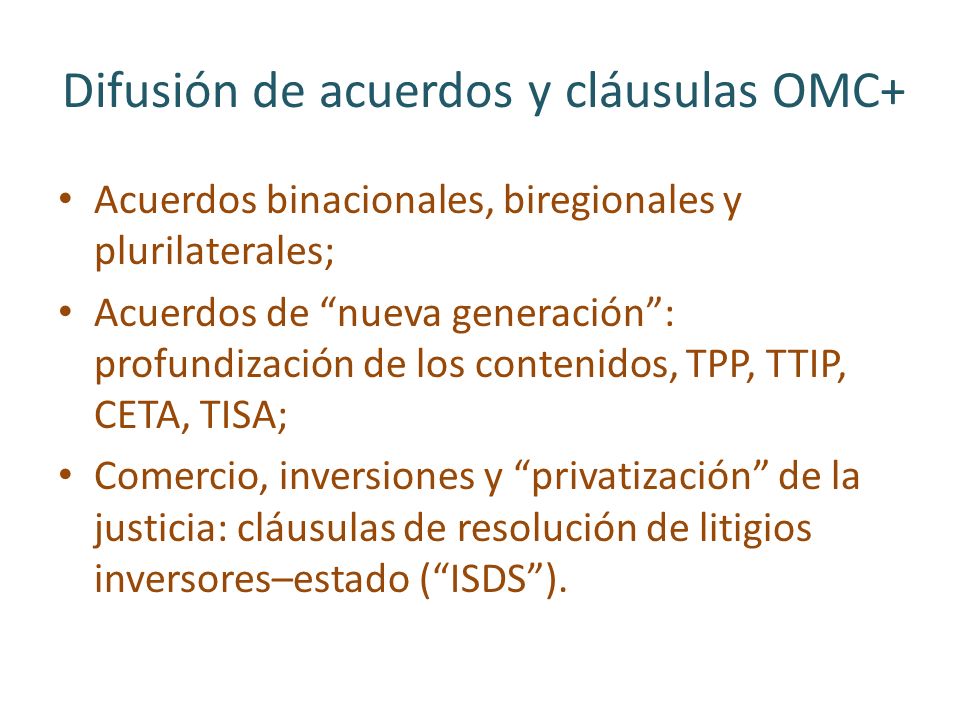 Difusión de acuerdos y cláusulas OMC+

• Acuerdos binacionales, biregionales y plurilaterales;
• Acuerdos de “nueva generación”: profundización de los contenidos, TPP, TTIP, CETA, TISA;
• Comercio, inversiones y “privatización” de la justicia: cláusulas de resolución de litigios inversores–estado (“ISDS”).